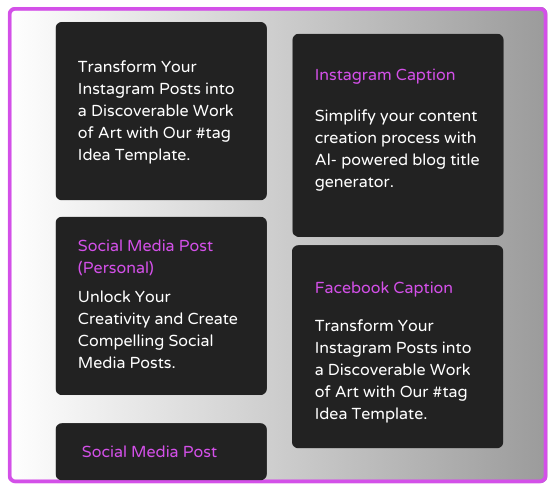 Transform Your Instagram Posts into a Discoverable Work of Art with Our #tag Idea Template.

Social Media Post (Personal)

Unlock Your Creativity and Create Compelling Social Media Posts.

Social Media Post

Instagram Caption

Simplify your content creation process with AI- powered blog title generator.

Facebook Caption

Transform Your Instagram Posts into a Discoverable Work of Art with Our #tag Idea Template.